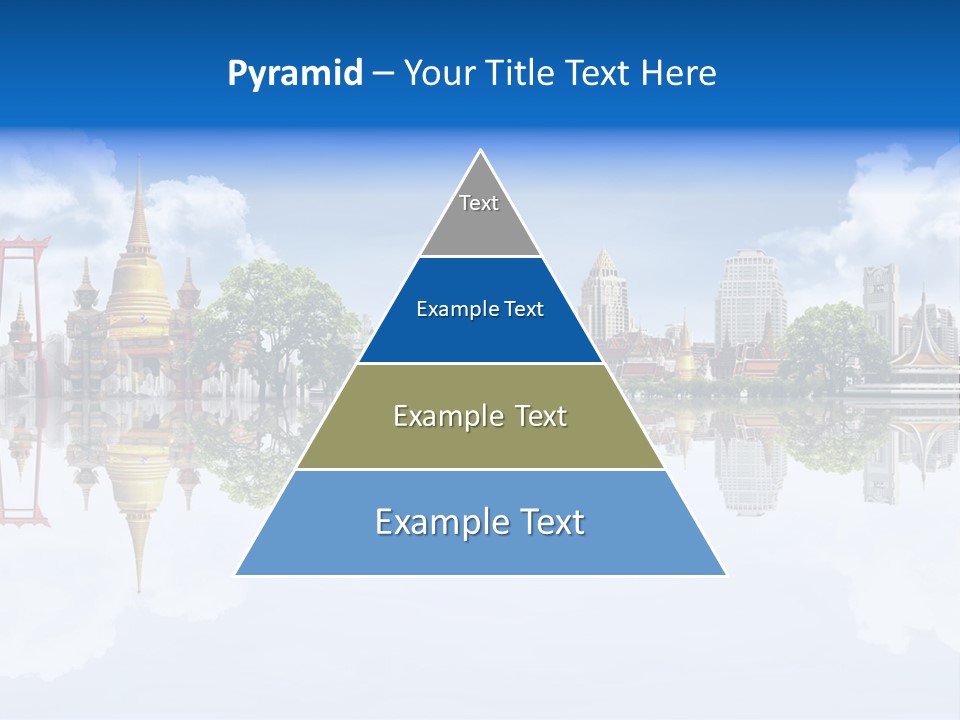 Pyramid – Your Title Text Here

Text

Example Text

Example Text

Example Text